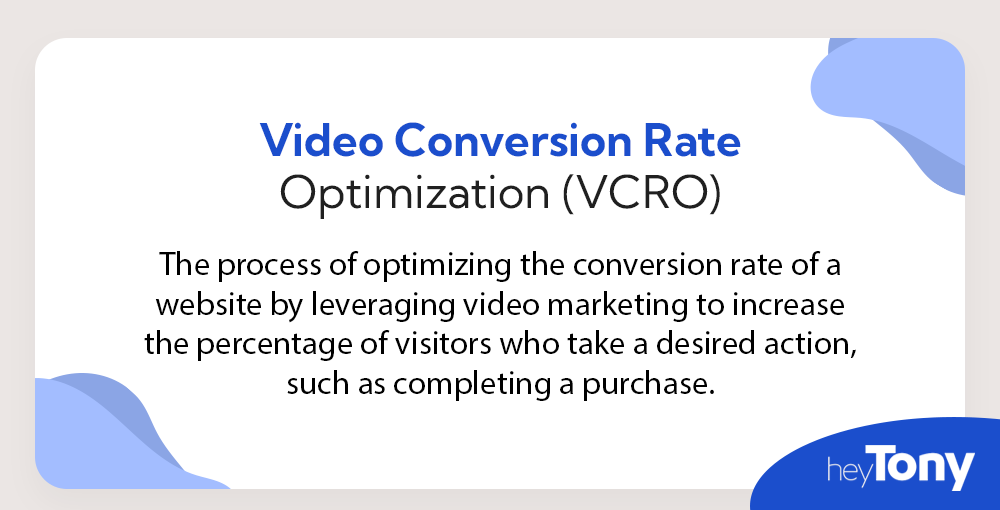 Video Conversion Rate
Optimization (VCRO)

The process of optimizing the conversion rate of a website by leveraging video marketing to increase the percentage of visitors who take a desired action, such as completing a purchase.

heyTony